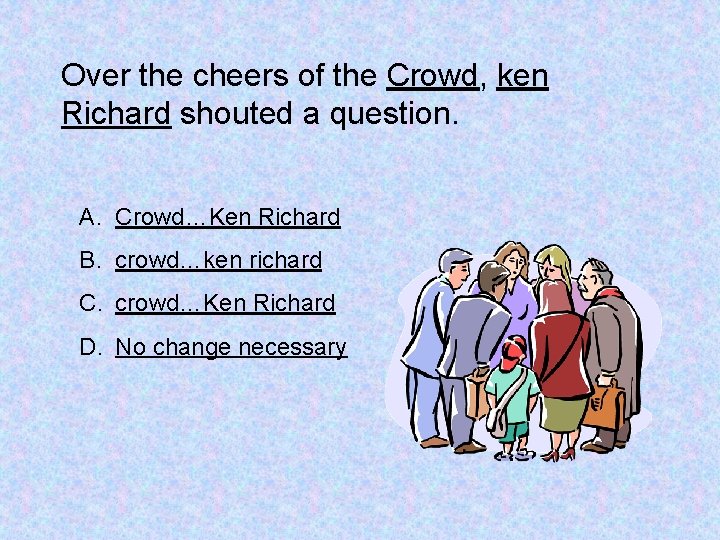 Over the cheers of the Crowd, ken Richard shouted a question.

A. Crowd…Ken Richard

B. crowd…ken richard

C. crowd…Ken Richard

D. No change necessary